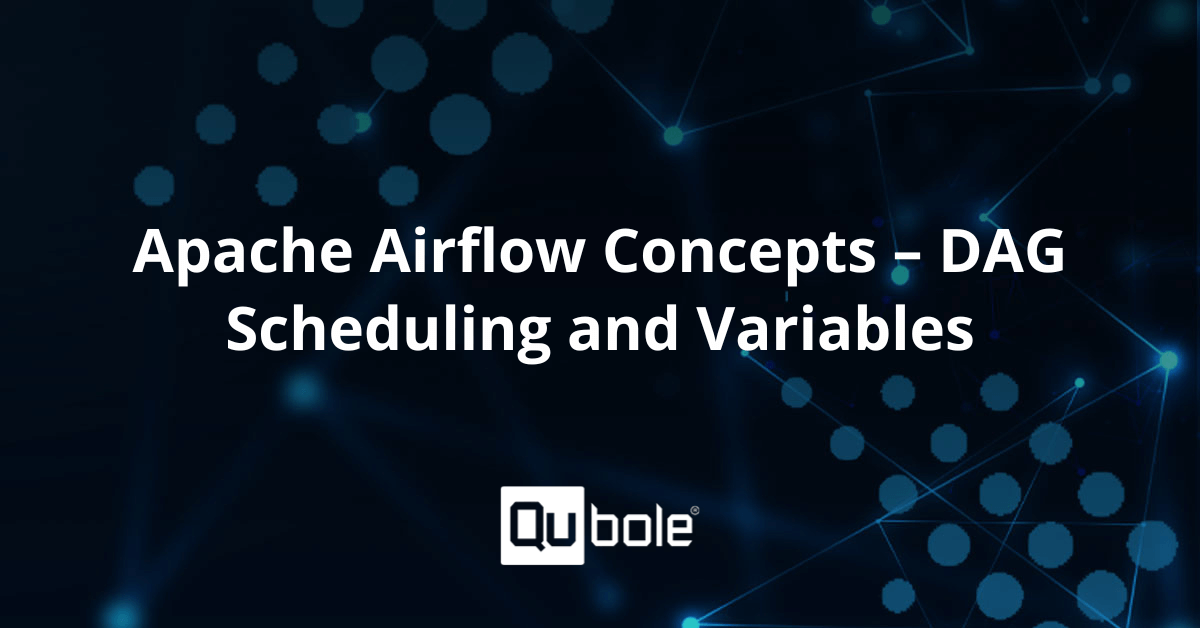 Apache Airflow Concepts – DAG Scheduling and Variables

Qubole®